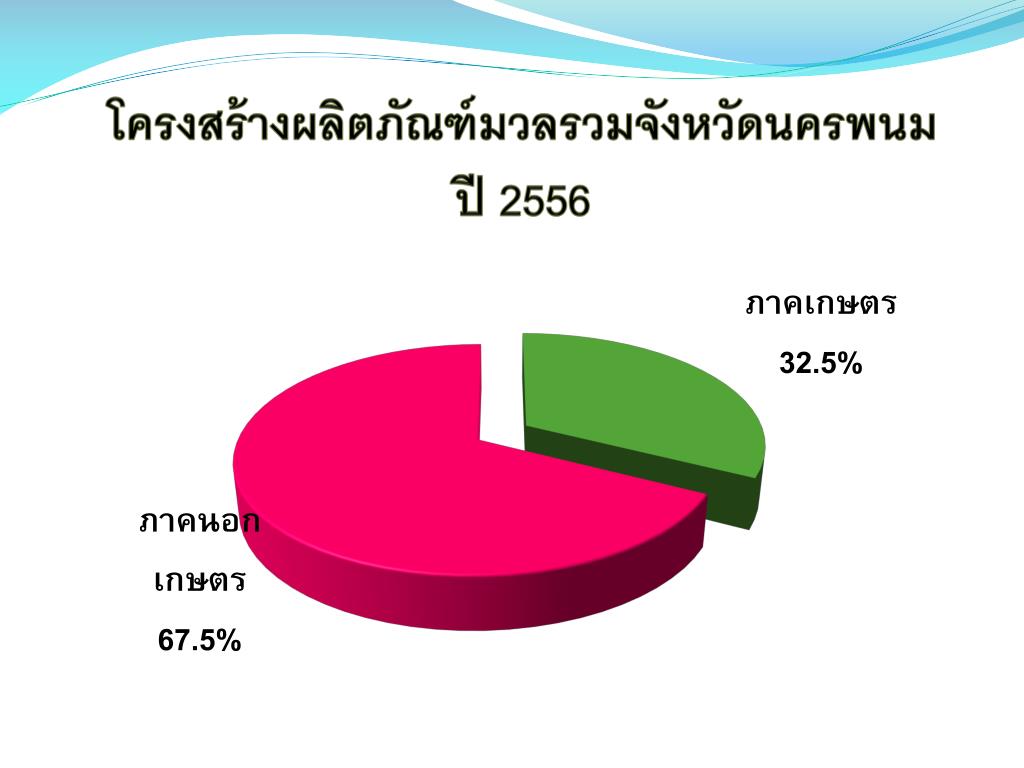 โครงสร้างผลิตภัณฑ์มวลรวมจังหวัดนครพนม ปี 2556

ภาคเกษตร
32.5%

ภาคนอกเกษตร
67.5%